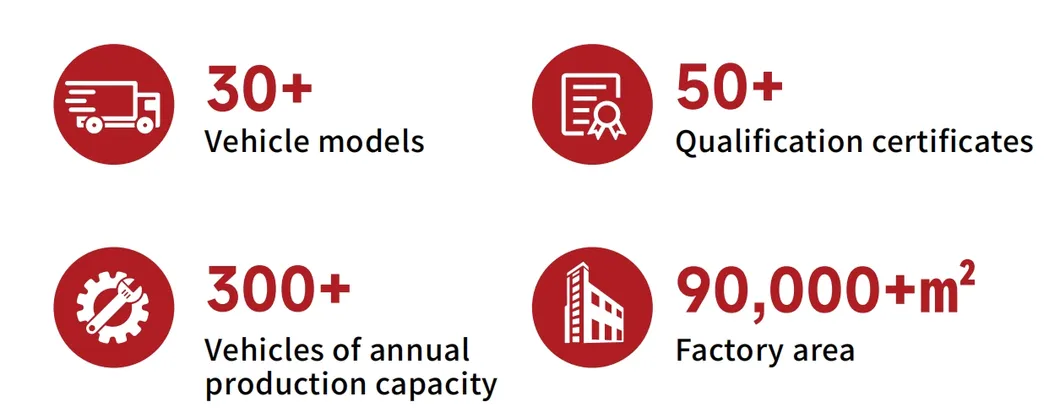 30+
Vehicle models

50+
Qualification certificates

300+
Vehicles of annual production capacity

90,000+$m^2$
Factory area